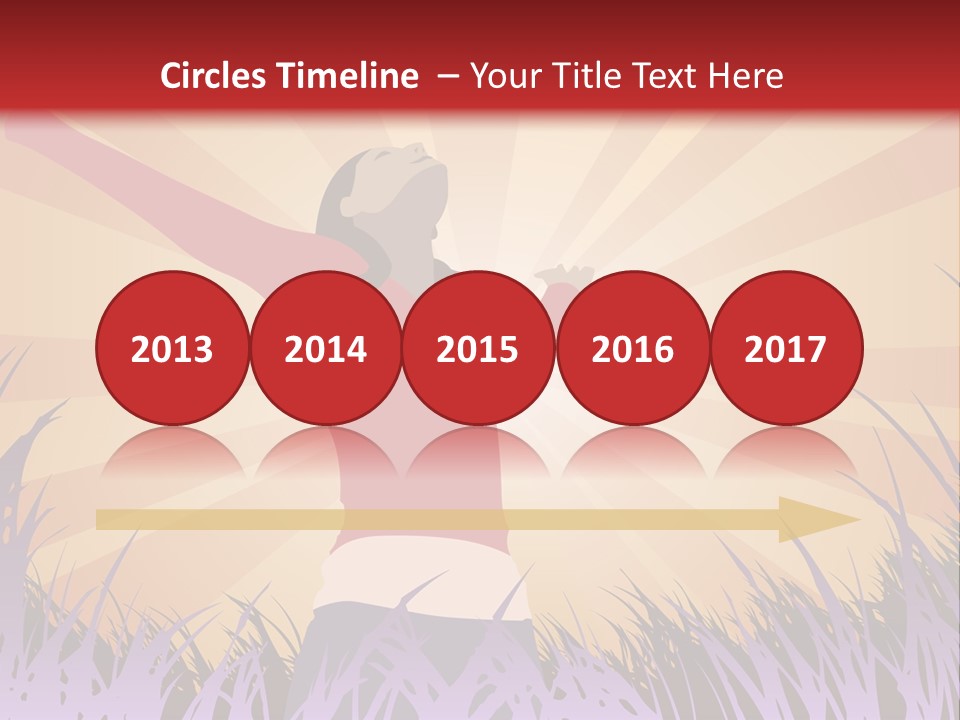 Circles Timeline – Your Title Text Here

2013

2014

2015

2016

2017